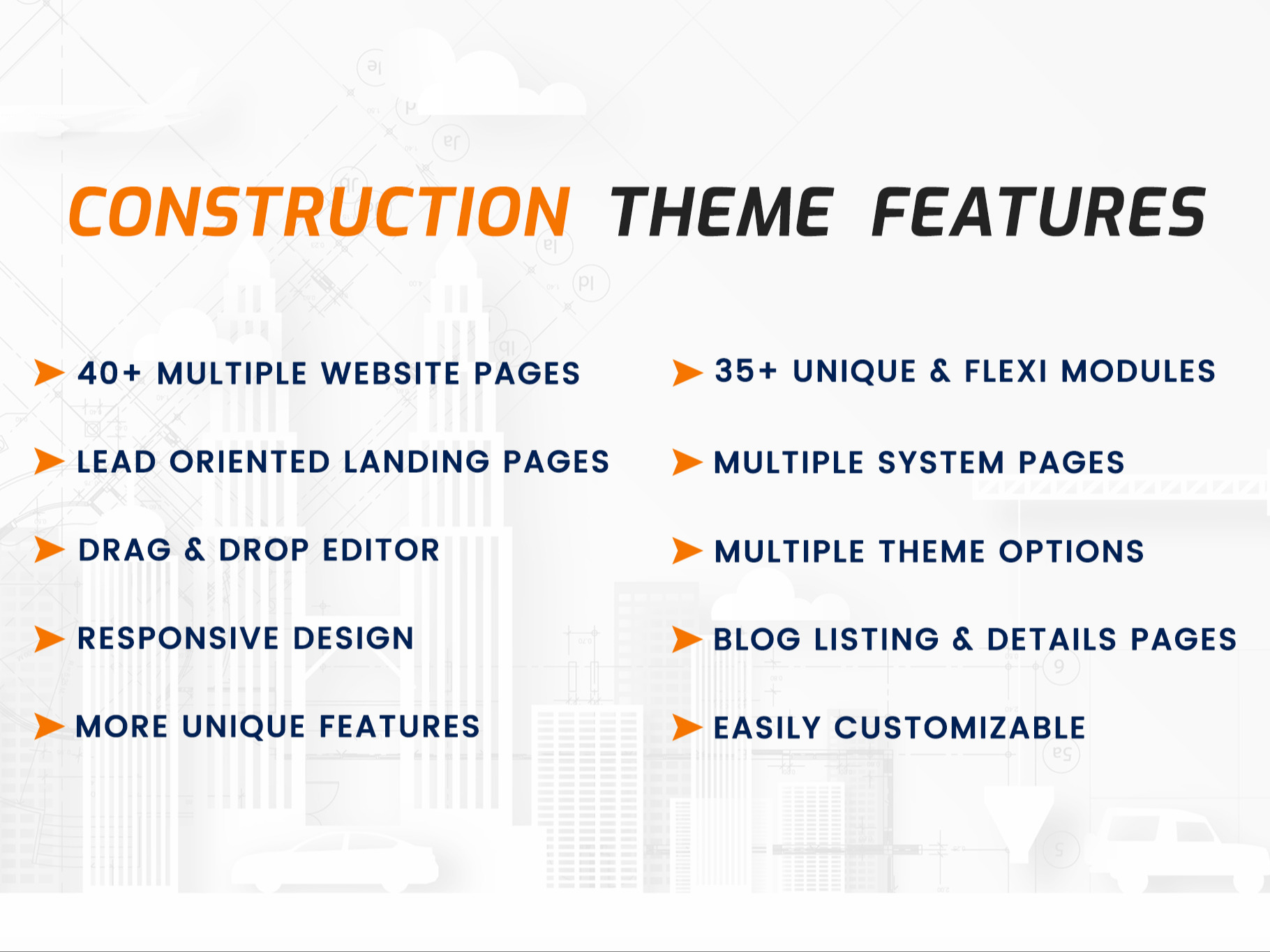 CONSTRUCTION THEME FEATURES

40+ MULTIPLE WEBSITE PAGES

LEAD ORIENTED LANDING PAGES

DRAG & DROP EDITOR

RESPONSIVE DESIGN

MORE UNIQUE FEATURES

35+ UNIQUE & FLEXI MODULES

MULTIPLE SYSTEM PAGES

MULTIPLE THEME OPTIONS

BLOG LISTING & DETAILS PAGES

EASILY CUSTOMIZABLE